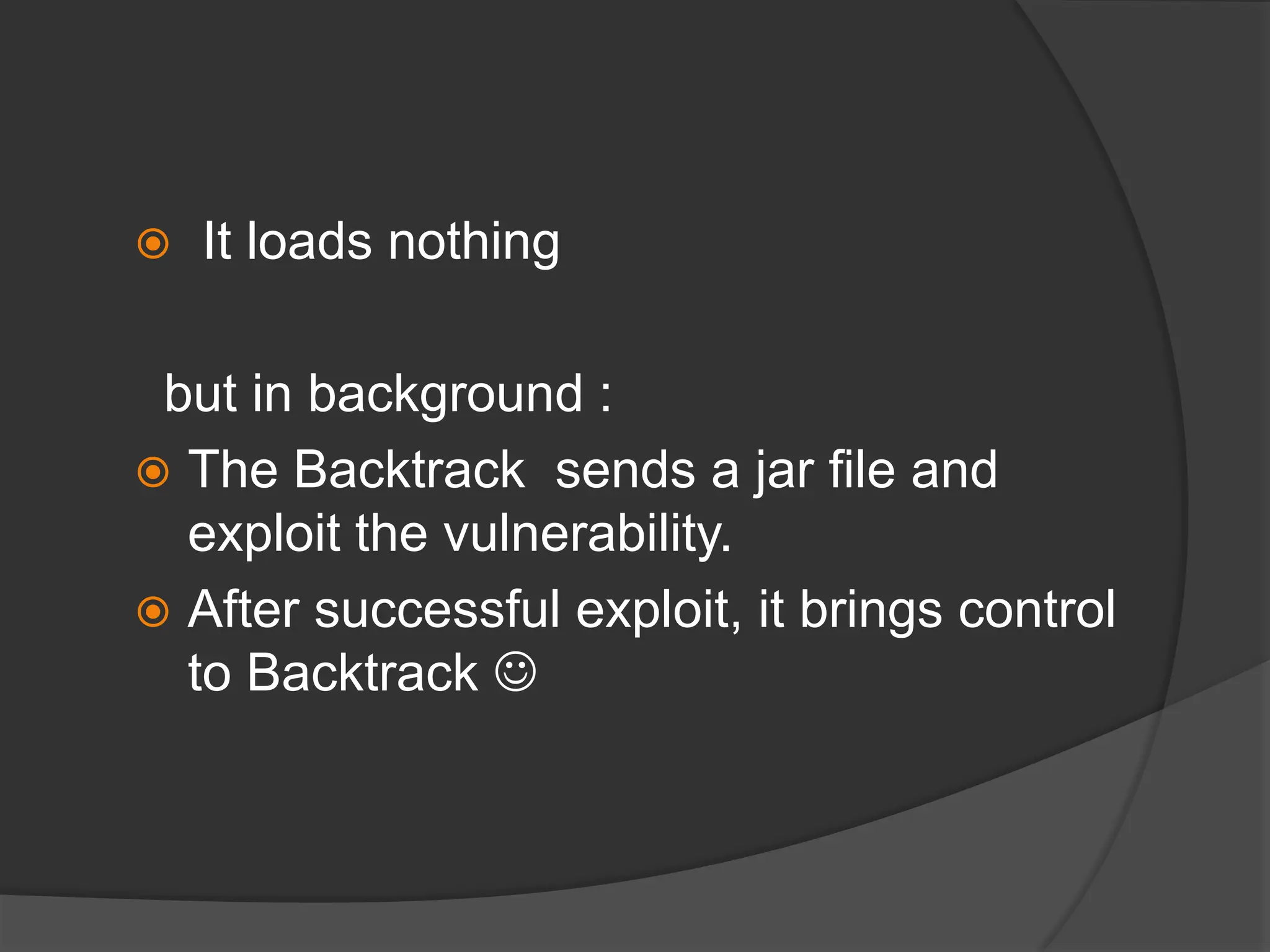 It loads nothing

but in background :

The Backtrack sends a jar file and exploit the vulnerability.

After successful exploit, it brings control to Backtrack ☺